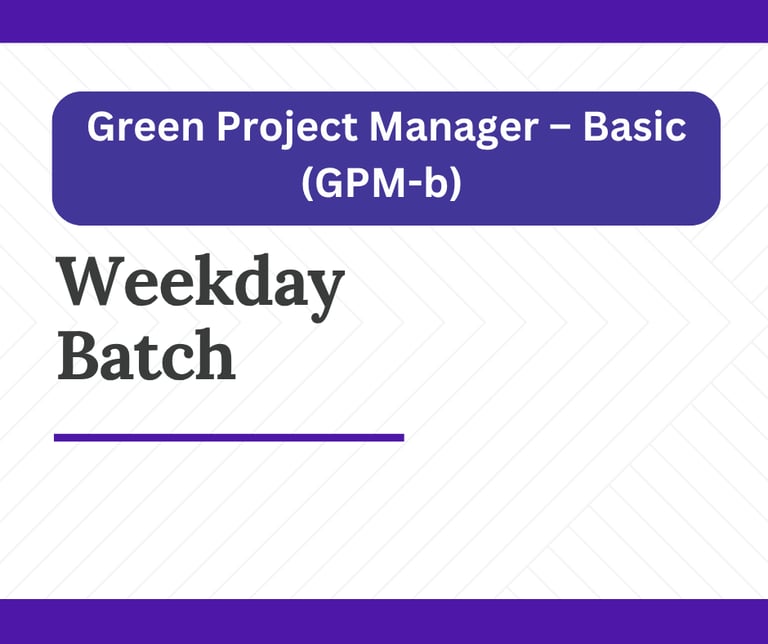 Green Project Manager – Basic (GPM-b)

Weekday Batch